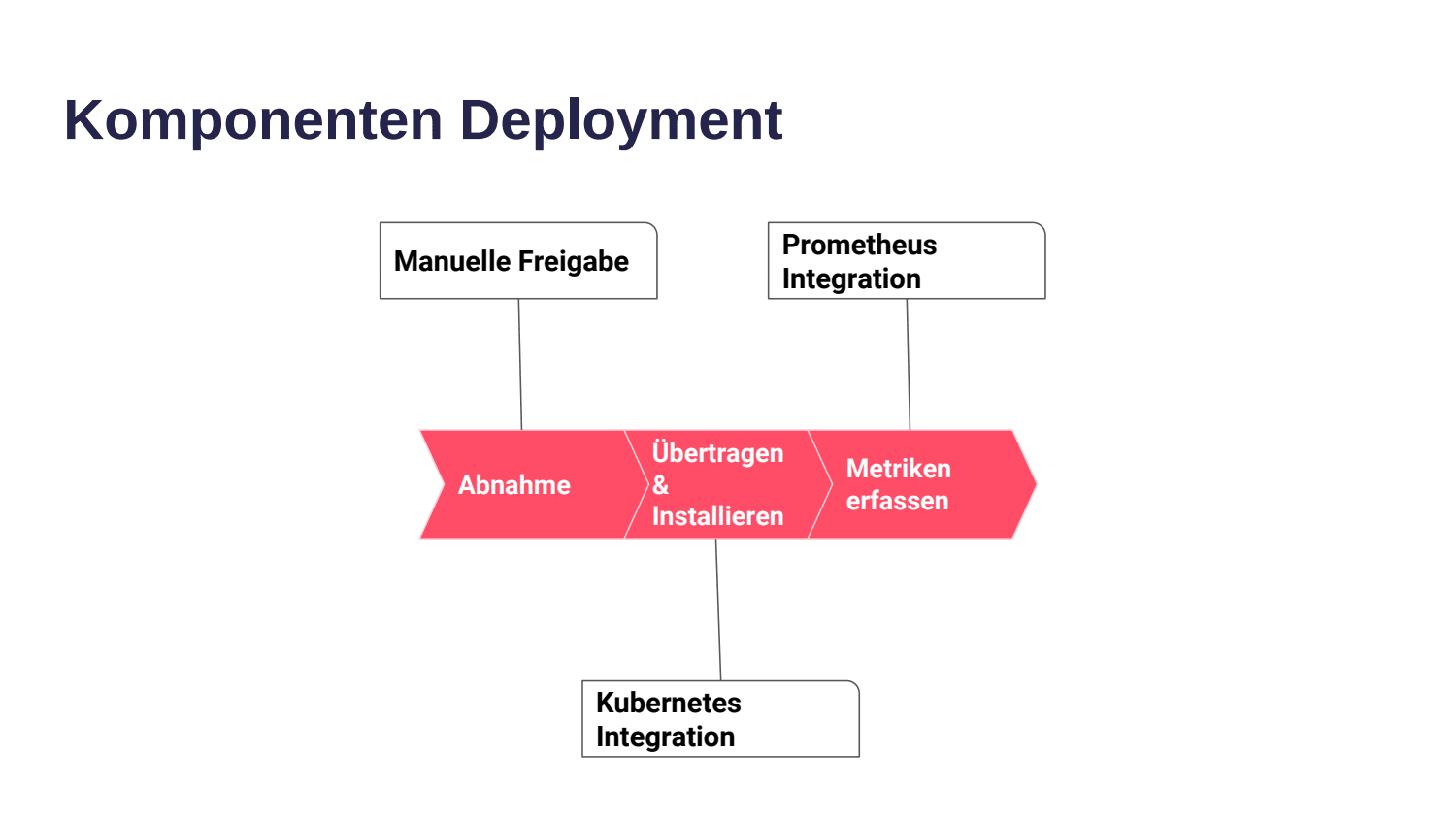 Komponenten Deployment

Manuelle Freigabe

Prometheus Integration

Abnahme

Übertragen & Installieren

Metriken erfassen

Kubernetes Integration